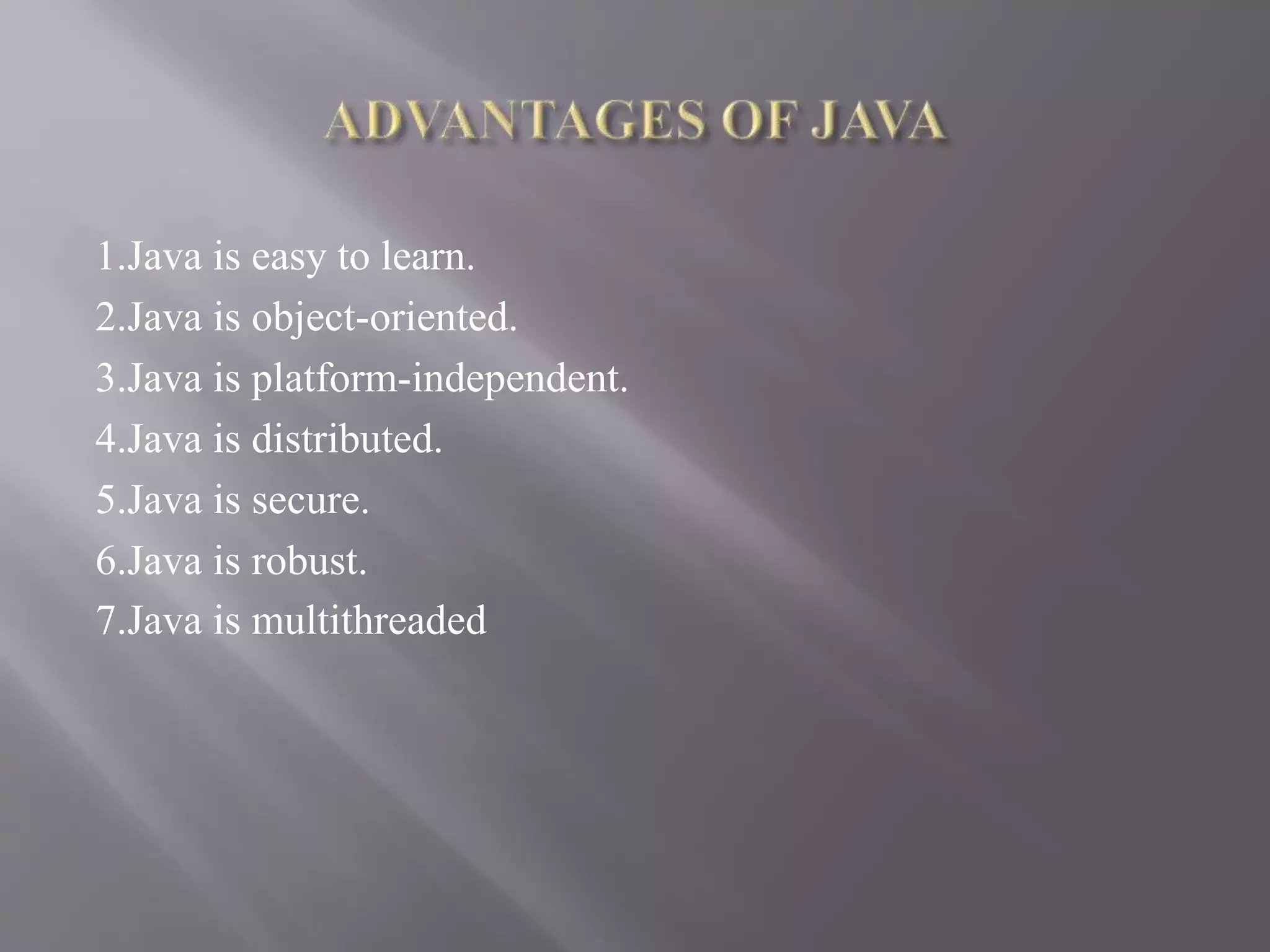 ADVANTAGES OF JAVA

1.Java is easy to learn.
2.Java is object-oriented.
3.Java is platform-independent.
4.Java is distributed.
5.Java is secure.
6.Java is robust.
7.Java is multithreaded